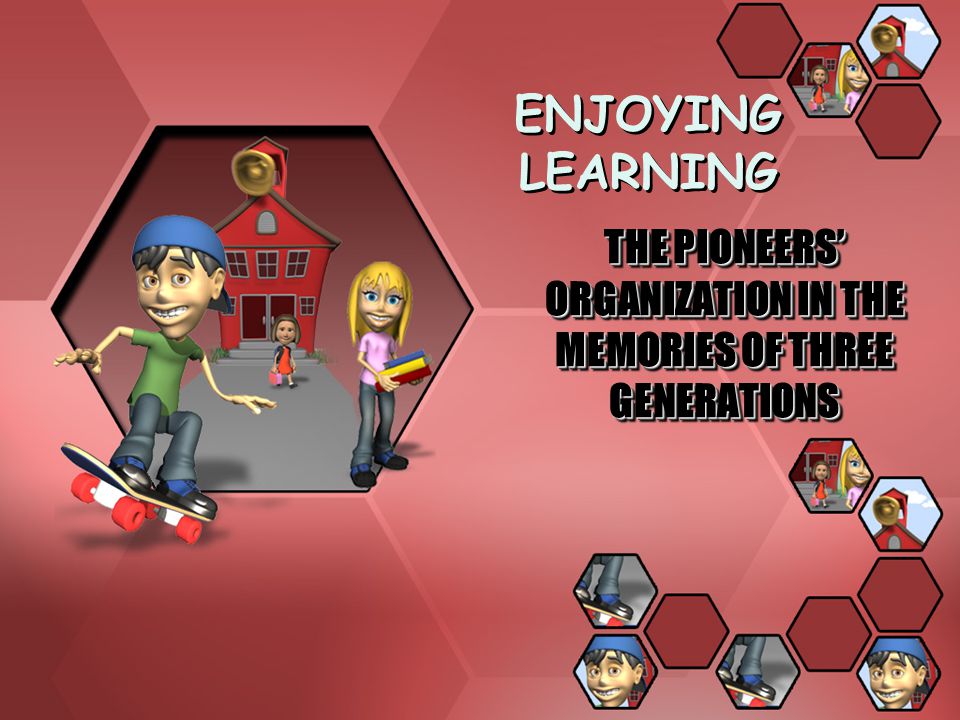 ENJOYING LEARNING

THE PIONEERS' ORGANIZATION IN THE MEMORIES OF THREE GENERATIONS